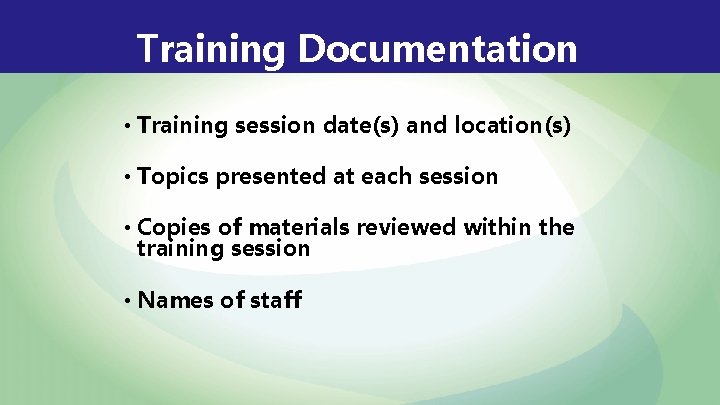 Training Documentation

• Training session date(s) and location(s)

• Topics presented at each session

• Copies of materials reviewed within the training session

• Names of staff